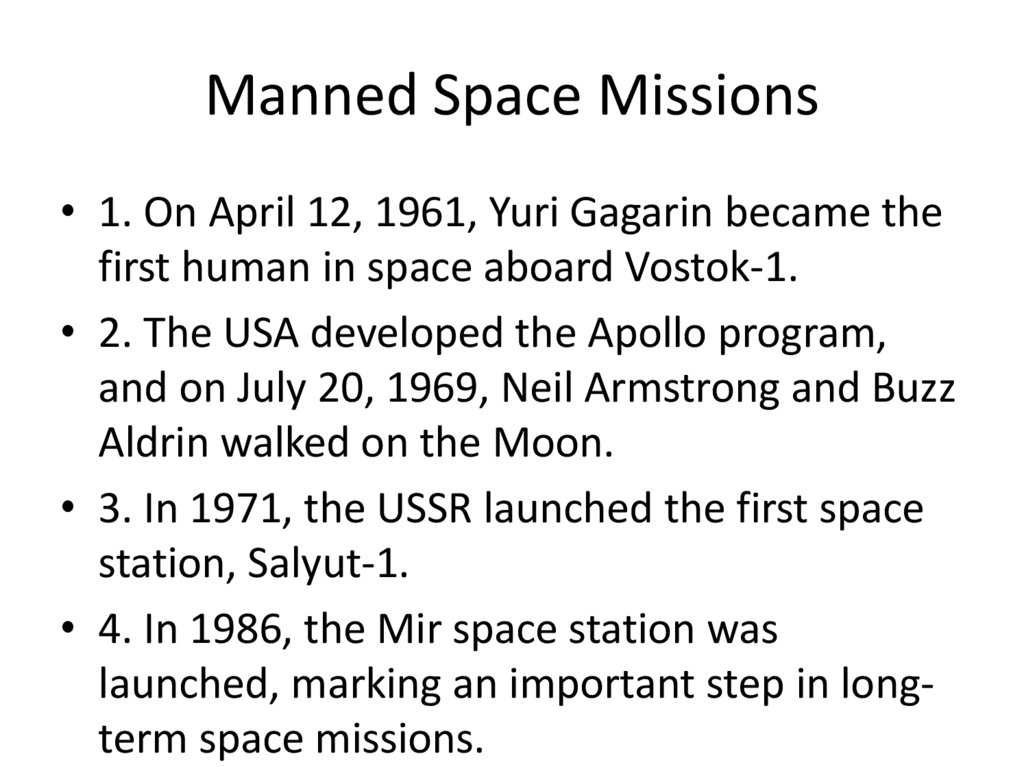 Manned Space Missions

• 1. On April 12, 1961, Yuri Gagarin became the first human in space aboard Vostok-1.

• 2. The USA developed the Apollo program, and on July 20, 1969, Neil Armstrong and Buzz Aldrin walked on the Moon.

• 3. In 1971, the USSR launched the first space station, Salyut-1.

• 4. In 1986, the Mir space station was launched, marking an important step in long-term space missions.